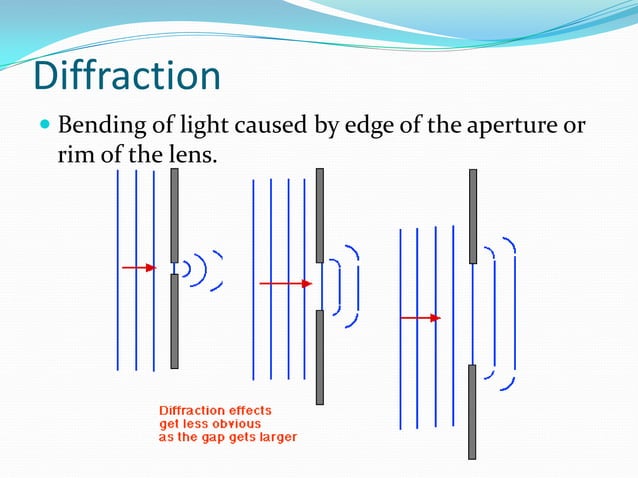 Diffraction

Bending of light caused by edge of the aperture or rim of the lens.

Diffraction effects get less obvious as the gap gets larger